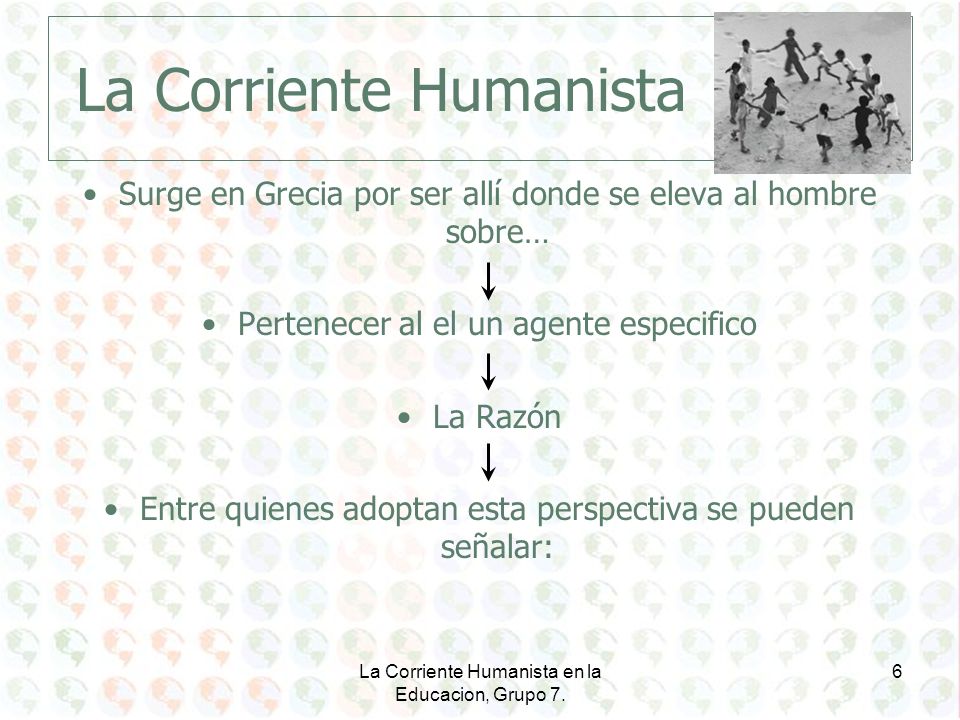 La Corriente Humanista

• Surge en Grecia por ser allí donde se eleva al hombre sobre…

↓

• Pertenecer al el un agente especifico

↓

• La Razón

↓

• Entre quienes adoptan esta perspectiva se pueden señalar:

La Corriente Humanista en la Educacion, Grupo 7.

6